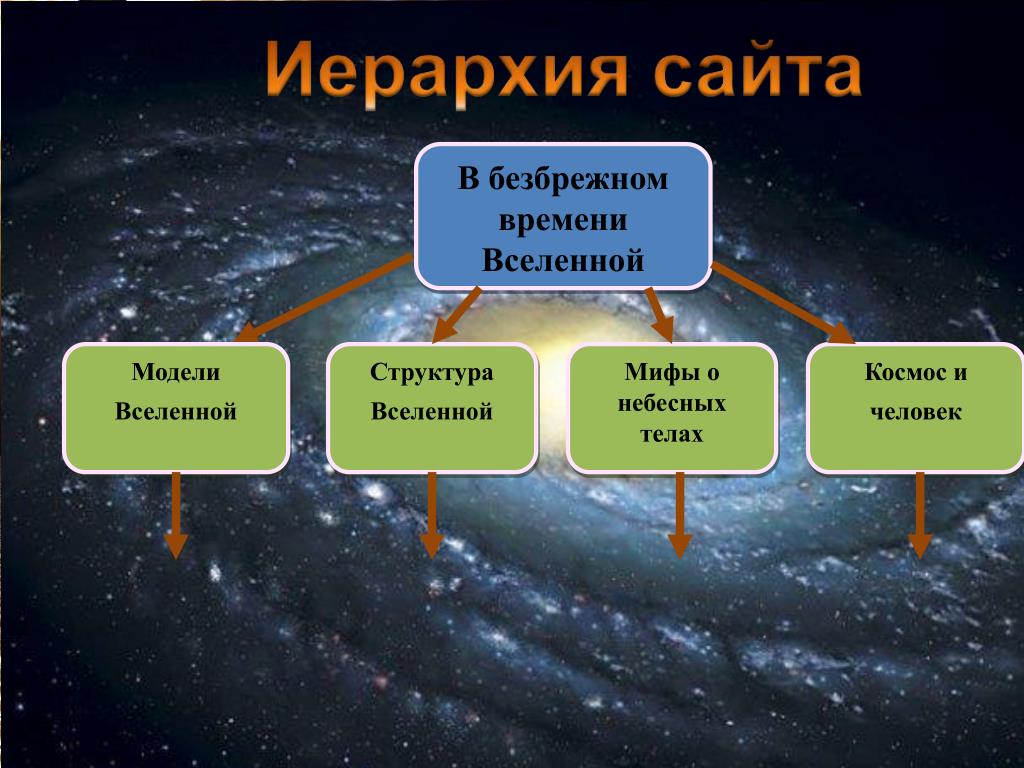 Иерархия сайта

В безбрежном времени Вселенной

Модели Вселенной

Структура Вселенной

Мифы о небесных телах

Космос и человек